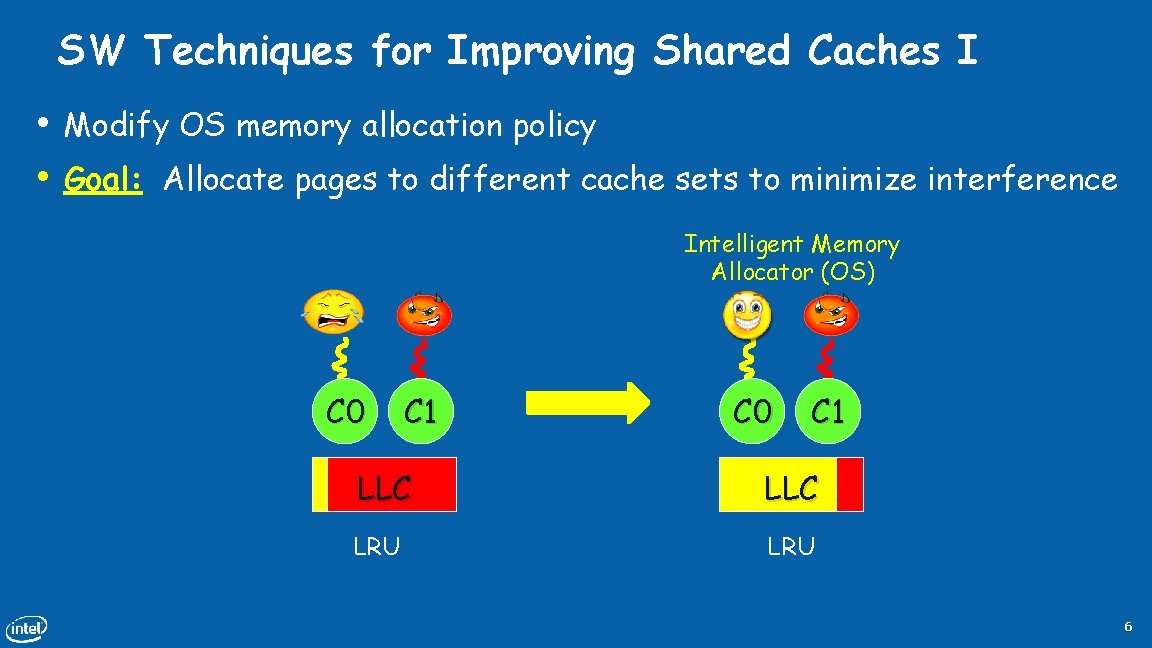 SW Techniques for Improving Shared Caches I

• Modify OS memory allocation policy

• Goal: Allocate pages to different cache sets to minimize interference

Intelligent Memory Allocator (OS)

C0 C1

LLC

LRU

C0 C1

LLC

LRU

intel

6